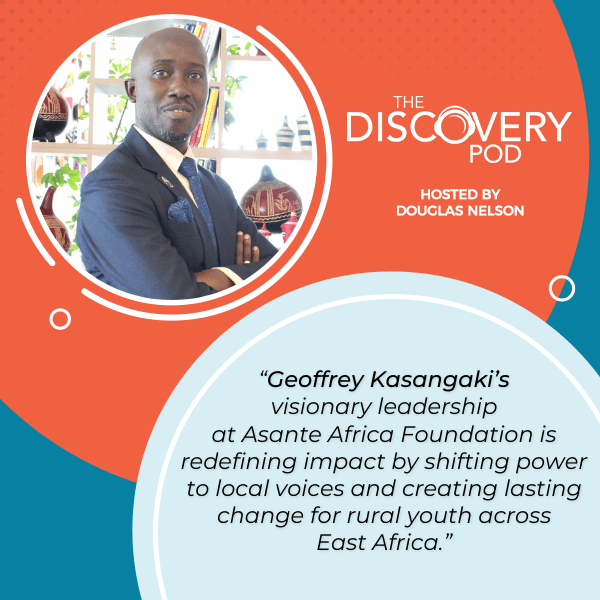 THE
DISCOVERY
POD

HOSTED BY
DOUGLAS NELSON

“Geoffrey Kasangaki’s visionary leadership at Asante Africa Foundation is redefining impact by shifting power to local voices and creating lasting change for rural youth across East Africa.”